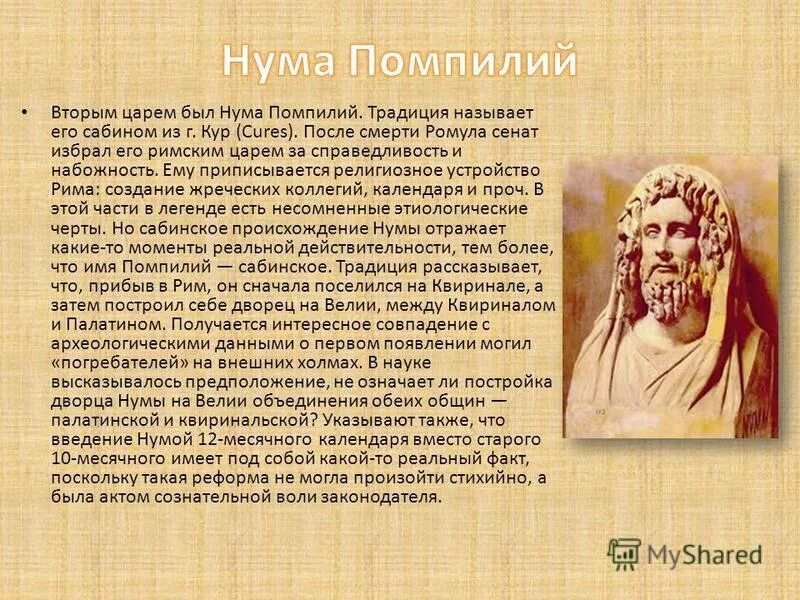 Нума Помпилий

• Вторым царем был Нума Помпилий. Традиция называет его сабином из г. Кур (Cures). После смерти Ромула сенат избрал его римским царем за справедливость и набожность. Ему приписывается религиозное устройство Рима: создание жреческих коллегий, календаря и проч. В этой части в легенде есть несомненные этиологические черты. Но сабинское происхождение Нумы отражает какие-то моменты реальной действительности, тем более, что имя Помпилий — сабинское. Традиция рассказывает, что, прибыв в Рим, он сначала поселился на Квиринале, а затем построил себе дворец на Велии, между Квириналом и Палатином. Получается интересное совпадение с археологическими данными о первом появлении могил «погребателей» на внешних холмах. В науке высказывалось предположение, не означает ли постройка дворца Нумы на Велии объединения обеих общин — палатинской и квиринальской? Указывают также, что введение Нумой 12-месячного календаря вместо старого 10-месячного имеет под собой какой-то реальный факт, поскольку такая реформа не могла произойти стихийно, а была актом сознательной воли законодателя.

MyShared